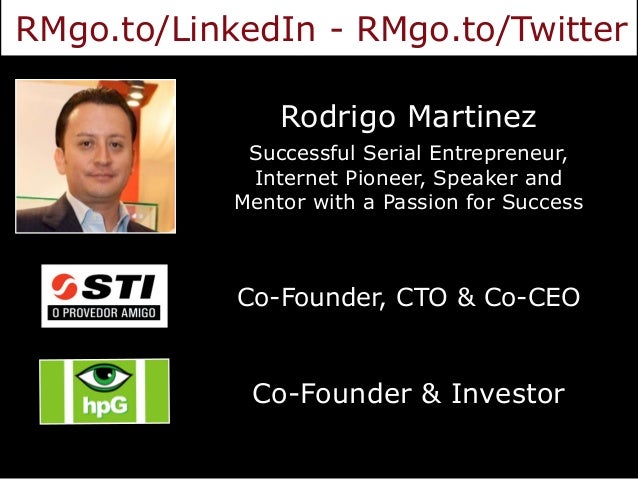 RMgo.to/LinkedIn - RMgo.to/Twitter

Rodrigo Martinez

Successful Serial Entrepreneur, Internet Pioneer, Speaker and Mentor with a Passion for Success

STI
O PROVEDOR AMIGO

Co-Founder, CTO & Co-CEO

hpG

Co-Founder & Investor